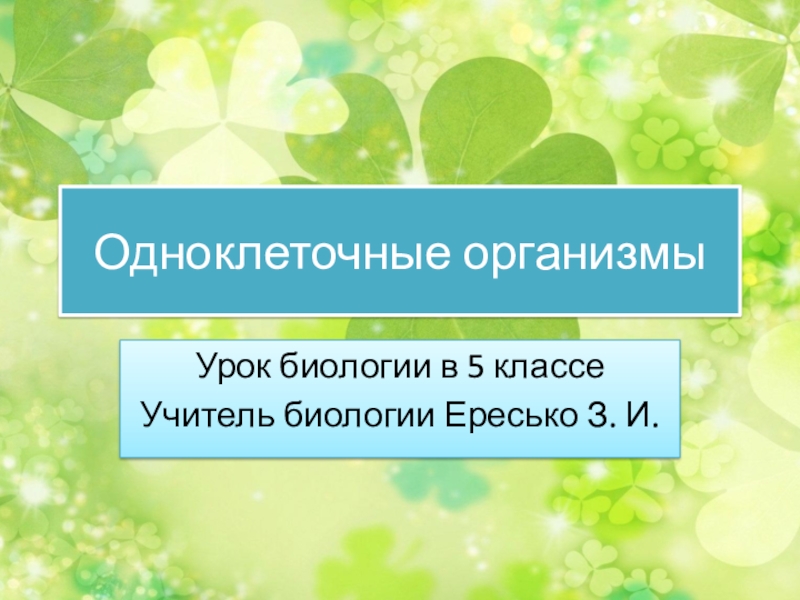 Одноклеточные организмы

Урок биологии в 5 классе
Учитель биологии Ересько З. И.